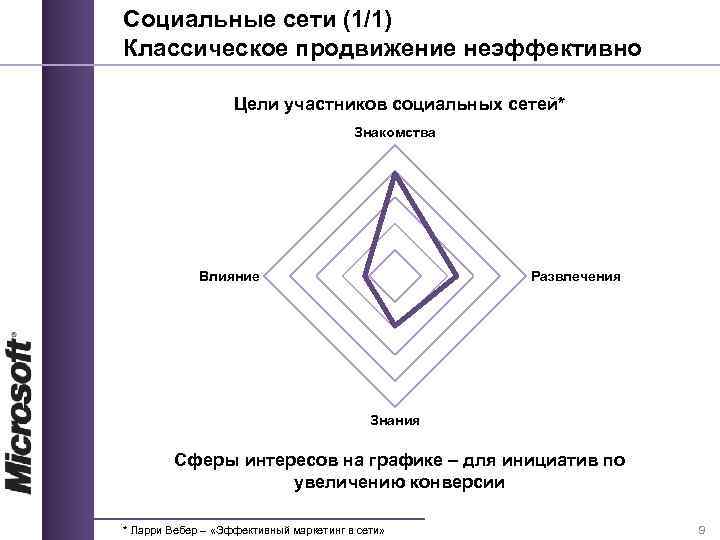 Социальные сети (1/1)
Классическое продвижение неэффективно

Цели участников социальных сетей*

Знакомства

Влияние

Развлечения

Знания

Сферы интересов на графике – для инициатив по увеличению конверсии

Microsoft®

* Ларри Вебер – «Эффективный маркетинг в сети»

9